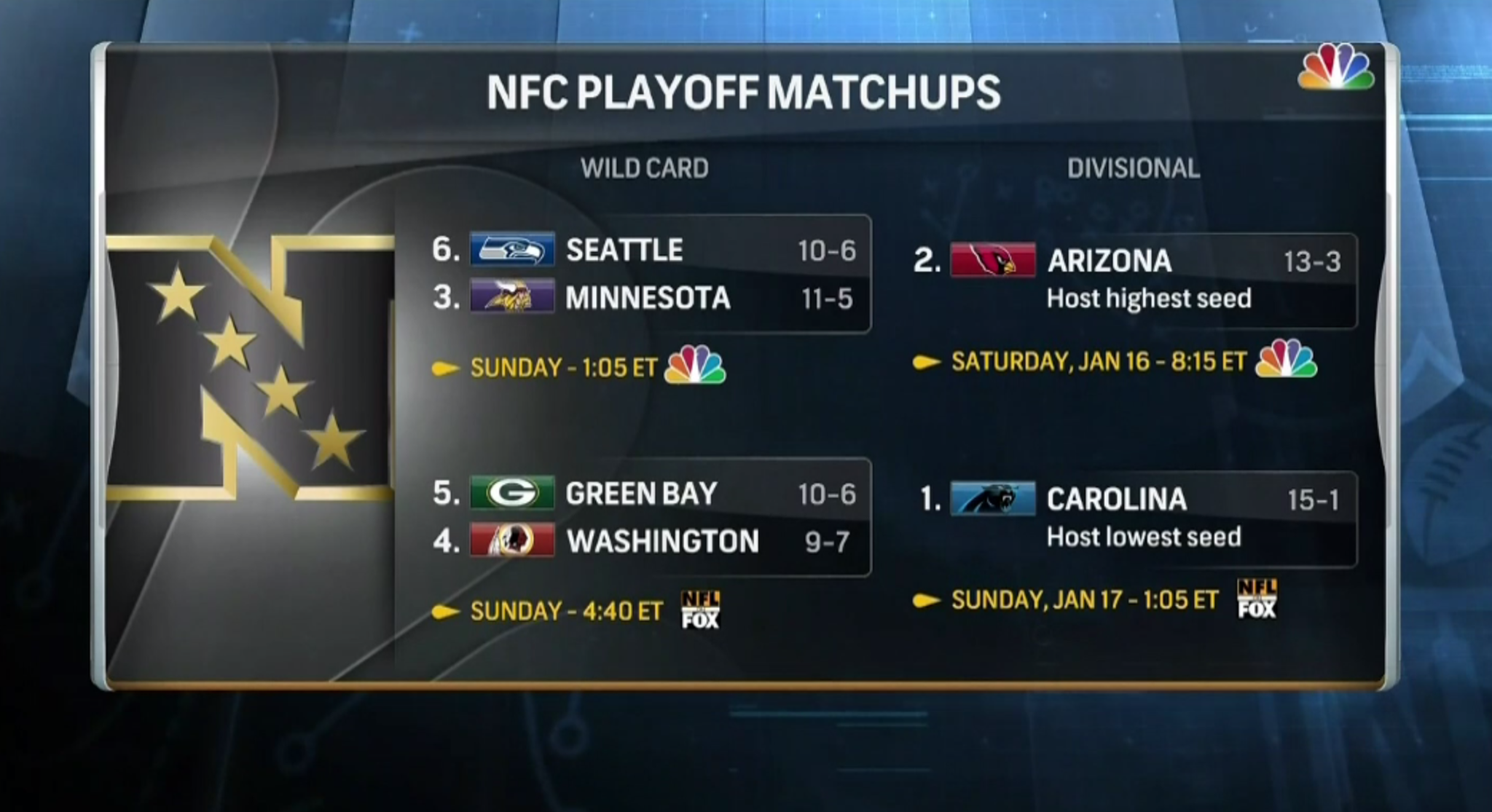 NFC PLAYOFF MATCHUPS

WILD CARD

6. SEATTLE 10-6
3. MINNESOTA 11-5

SUNDAY - 1:05 ET

5. GREEN BAY 10-6
4. WASHINGTON 9-7

SUNDAY - 4:40 ET NFL FOX

DIVISIONAL

2. ARIZONA 13-3
Host highest seed

SATURDAY, JAN 16 - 8:15 ET

1. CAROLINA 15-1
Host lowest seed

SUNDAY, JAN 17 - 1:05 ET NFL FOX